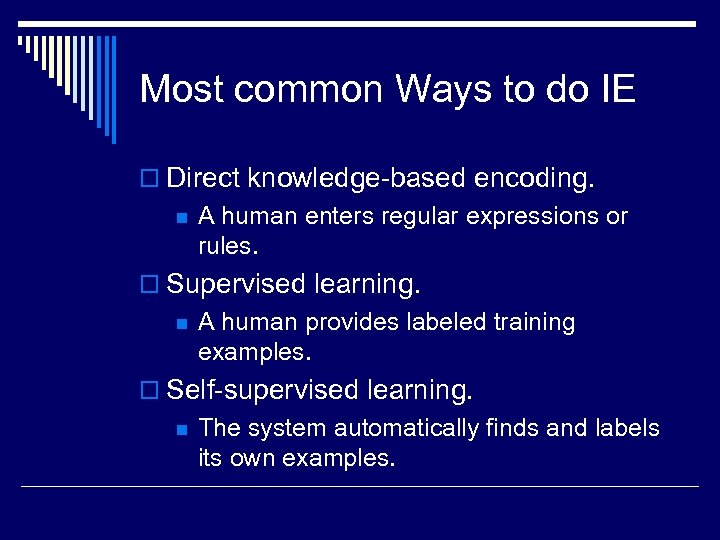 Most common Ways to do IE

Direct knowledge-based encoding.

A human enters regular expressions or rules.

Supervised learning.

A human provides labeled training examples.

Self-supervised learning.

The system automatically finds and labels its own examples.